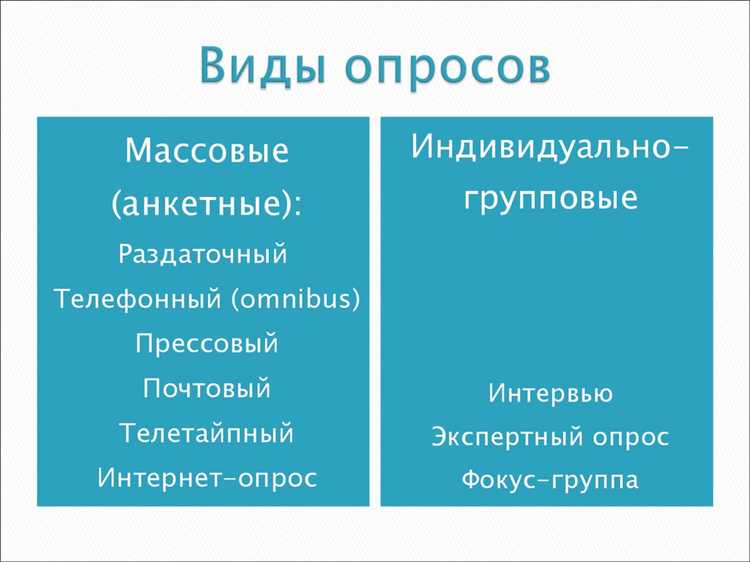 Виды опросов

Массовые (анкетные):

Раздаточный

Телефонный (omnibus)

Прессовый

Почтовый

Телетайпный

Интернет-опрос

Индивидуально-групповые

Интервью

Экспертный опрос

Фокус-группа